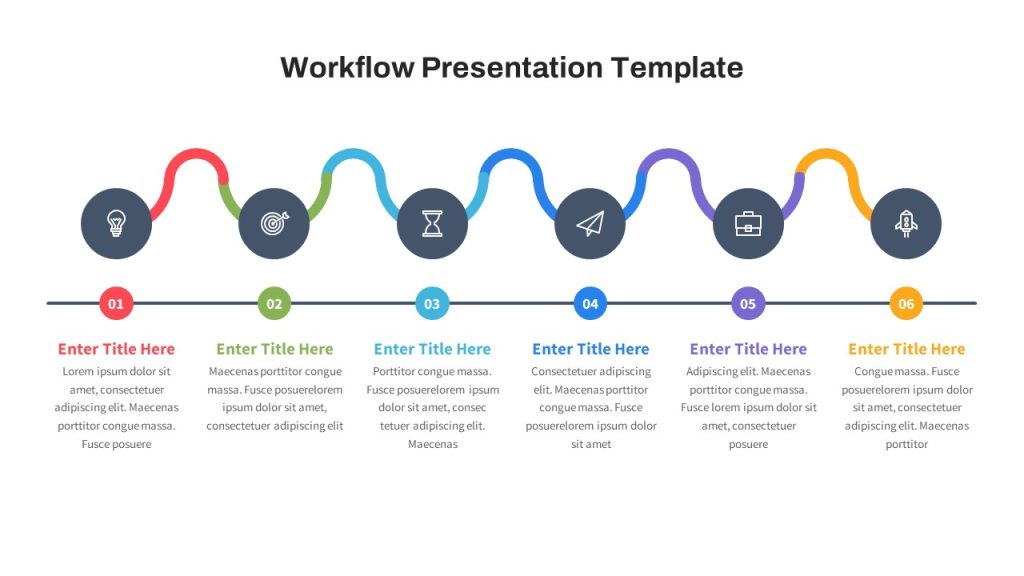 Workflow Presentation Template

01

Enter Title Here

Lorem ipsum dolor sit amet, consectetuer adipiscing elit. Maecenas porttitor congue massa. Fusce posuere

02

Enter Title Here

Maecenas porttitor congue massa. Fusce posuerelorem ipsum dolor sit amet, consectetuer adipiscing elit

03

Enter Title Here

Porttitor congue massa. Fusce posuerelorem ipsum dolor sit amet, consec tetuer adipiscing elit. Maecenas

04

Enter Title Here

Consectetuer adipiscing elit. Maecenas porttitor congue massa. Fusce posuerelorem ipsum dolor sit amet

05

Enter Title Here

Adipiscing elit. Maecenas porttitor congue massa. Fusce lorem ipsum dolor sit amet, consectetuer posuere

06

Enter Title Here

Congue massa. Fusce posuerelorem ipsum dolor sit amet, consectetuer adipiscing elit. Maecenas porttitor